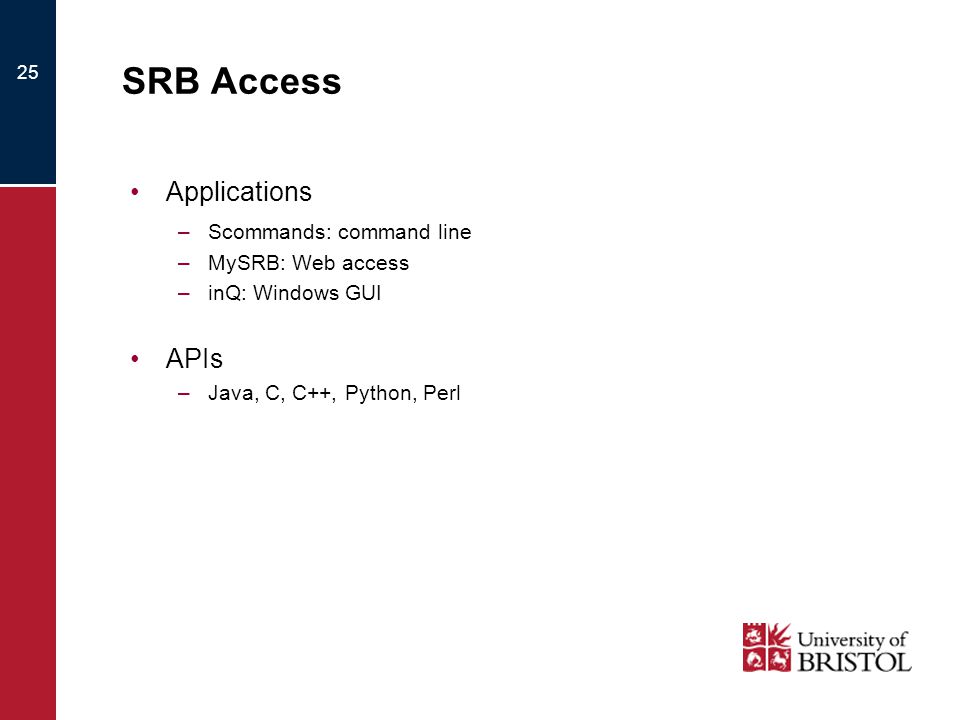 25

SRB Access

• Applications
– Scommands: command line
– MySRB: Web access
– inQ: Windows GUI

• APIs
– Java, C, C++, Python, Perl

University of BRISTOL